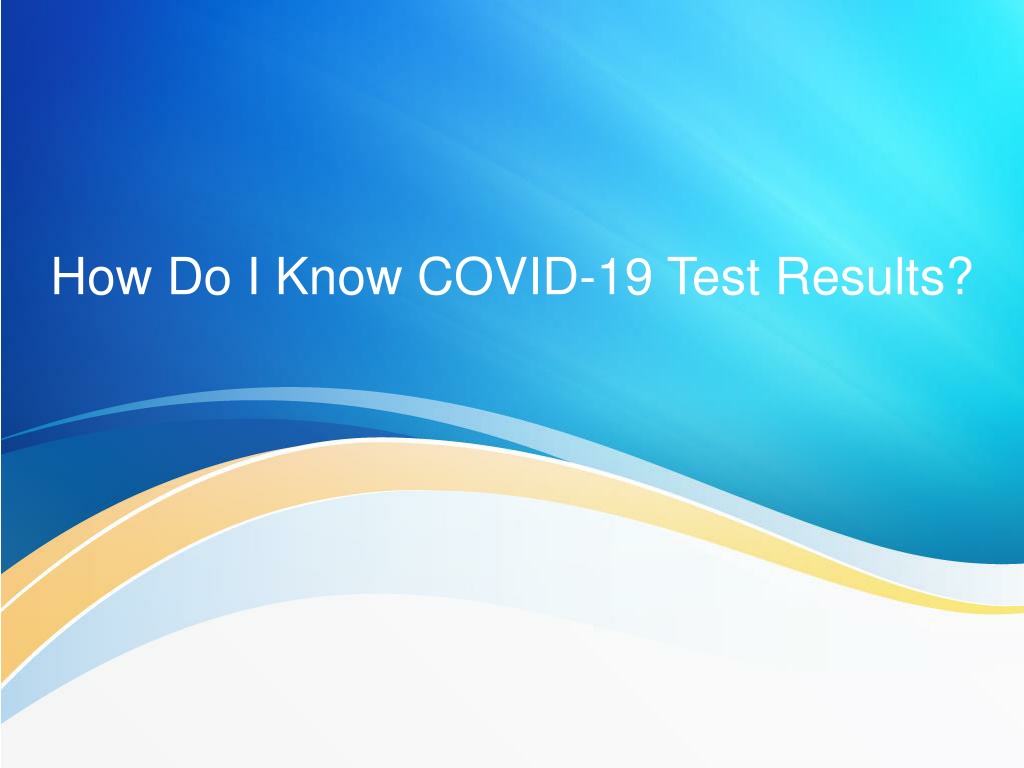 How Do I Know COVID-19 Test Results?